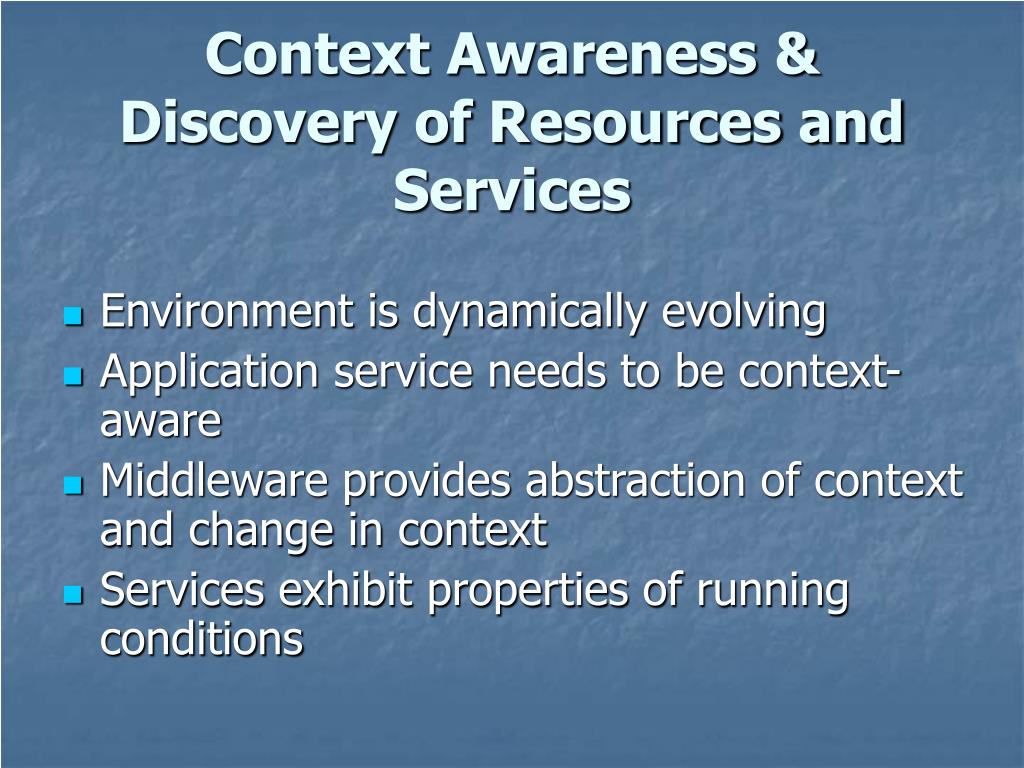 Context Awareness & Discovery of Resources and Services

- Environment is dynamically evolving
- Application service needs to be context-aware
- Middleware provides abstraction of context and change in context
- Services exhibit properties of running conditions